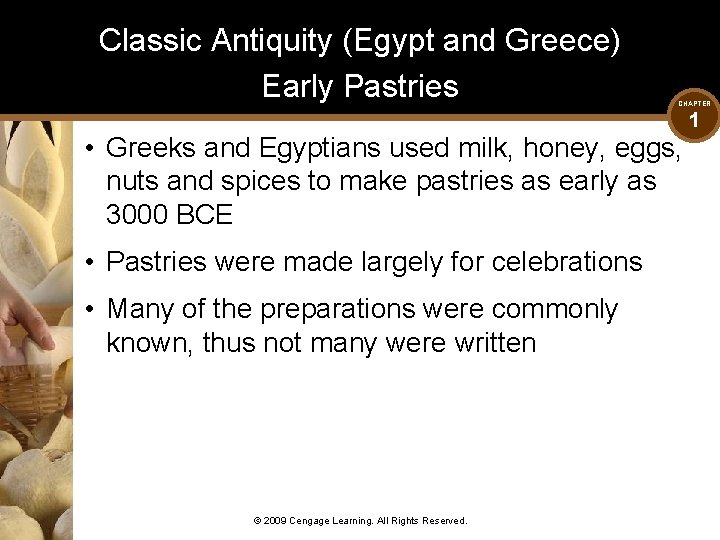 Classic Antiquity (Egypt and Greece)
Early Pastries

CHAPTER
1

• Greeks and Egyptians used milk, honey, eggs, nuts and spices to make pastries as early as 3000 BCE

• Pastries were made largely for celebrations

• Many of the preparations were commonly known, thus not many were written

© 2009 Cengage Learning. All Rights Reserved.